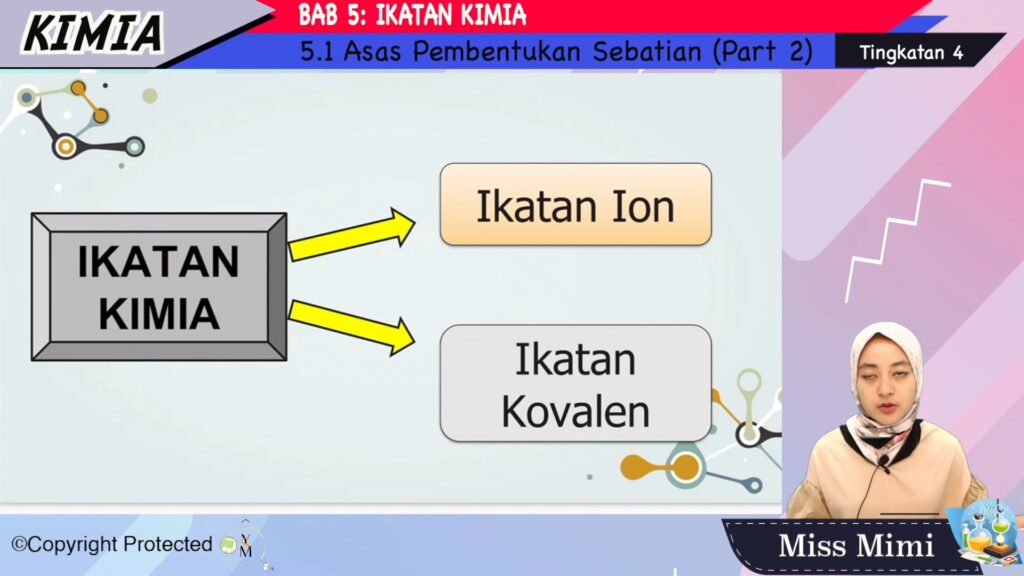 KIMIA

BAB 5: IKATAN KIMIA

5.1 Asas Pembentukan Sebatian (Part 2)

Tingkatan 4

IKATAN KIMIA

Ikatan Ion

Ikatan Kovalen

©Copyright Protected

Miss Mimi